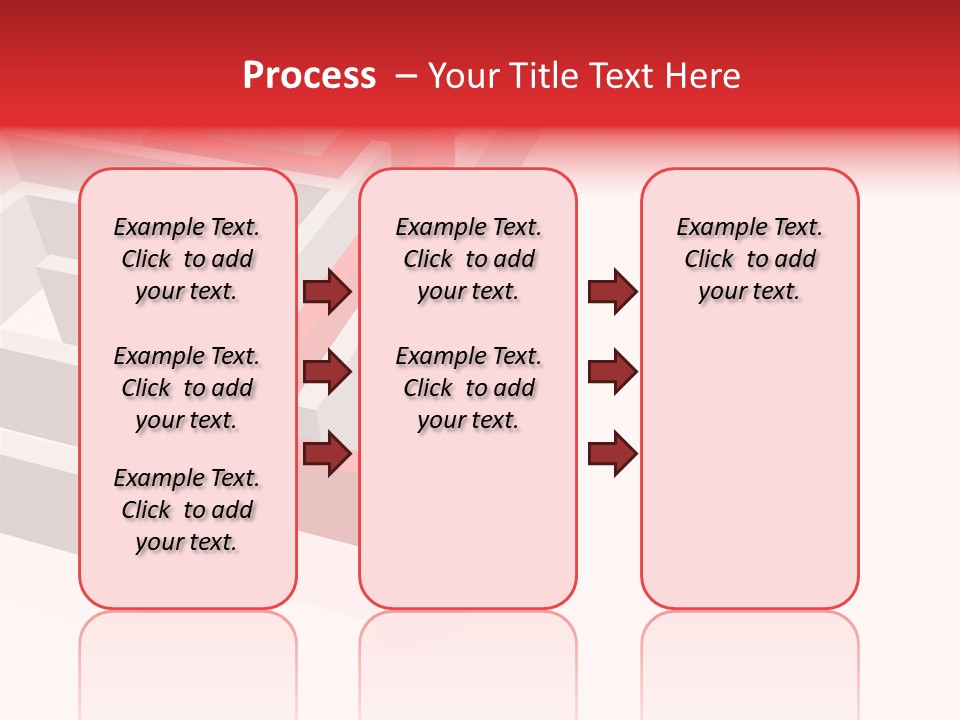 Process – Your Title Text Here

Example Text. Click to add your text.

Example Text. Click to add your text.

Example Text. Click to add your text.

Example Text. Click to add your text.

Example Text. Click to add your text.

Example Text. Click to add your text.